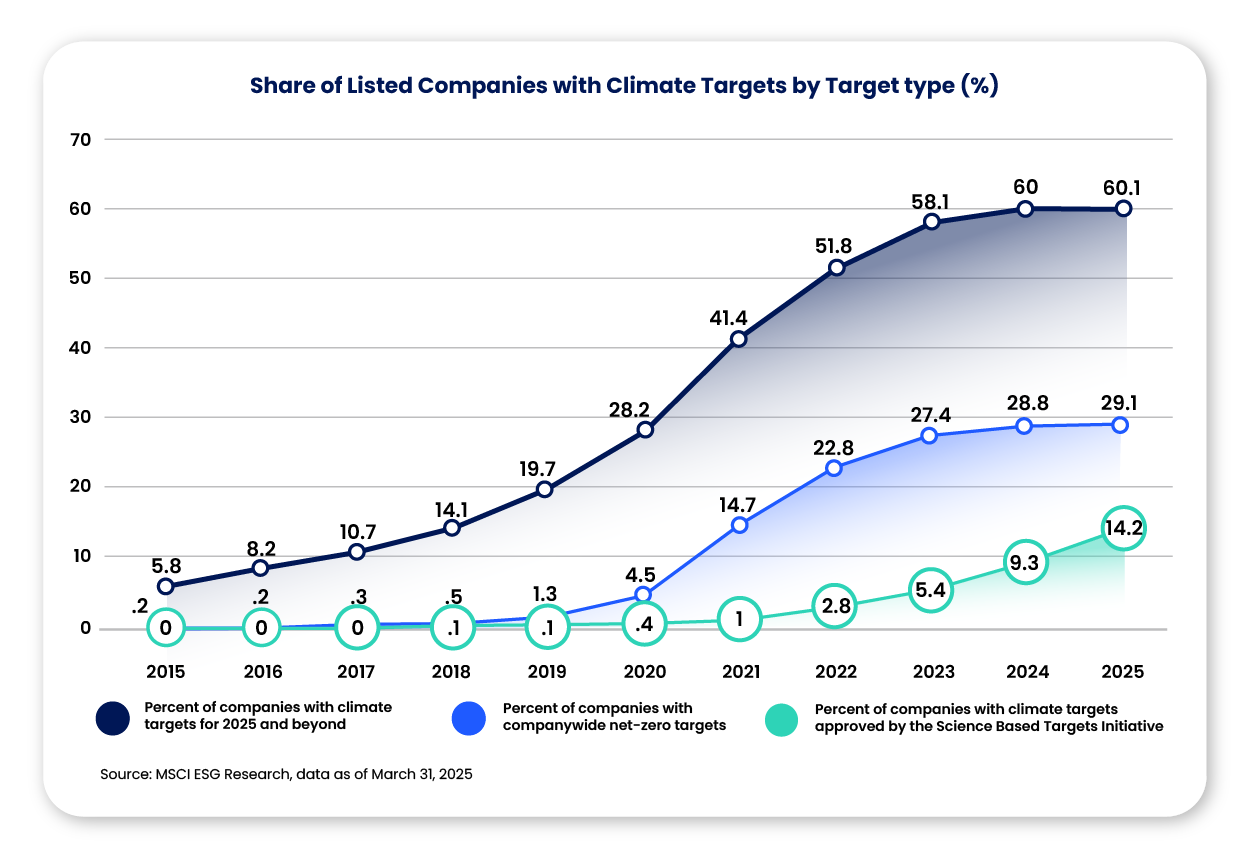 Share of Listed Companies with Climate Targets by Target type (%)

70
60
50
40
30
20
10
0

5.8
8.2
10.7
14.1
19.7
28.2
41.4
51.8
58.1
60
60.1

.2
.2
.3
.5
1.3
4.5
14.7
22.8
27.4
28.8
29.1

0
0
0
.1
.1
.4
1
2.8
5.4
9.3
14.2

2015
2016
2017
2018
2019
2020
2021
2022
2023
2024
2025

Percent of companies with climate targets for 2025 and beyond

Percent of companies with companywide net-zero targets

Percent of companies with climate targets approved by the Science Based Targets Initiative

Source: MSCI ESG Research, data as of March 31, 2025